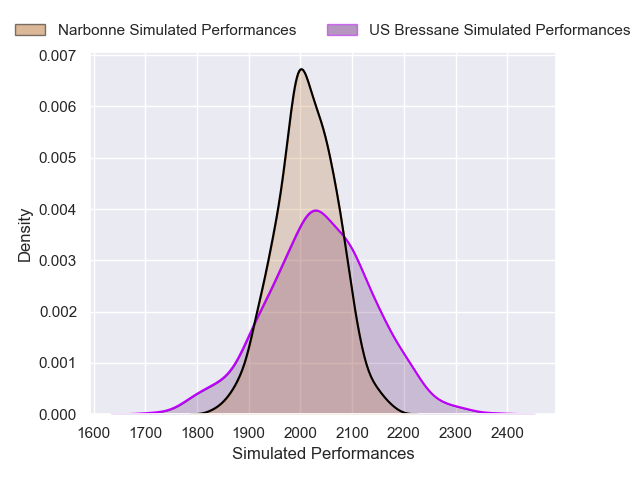 Narbonne Simulated Performances
US Bressane Simulated Performances

0.007
0.006
0.005
0.004
0.003
0.002
0.001
0.000

Density

1600 1700 1800 1900 2000 2100 2200 2300 2400

Simulated Performances